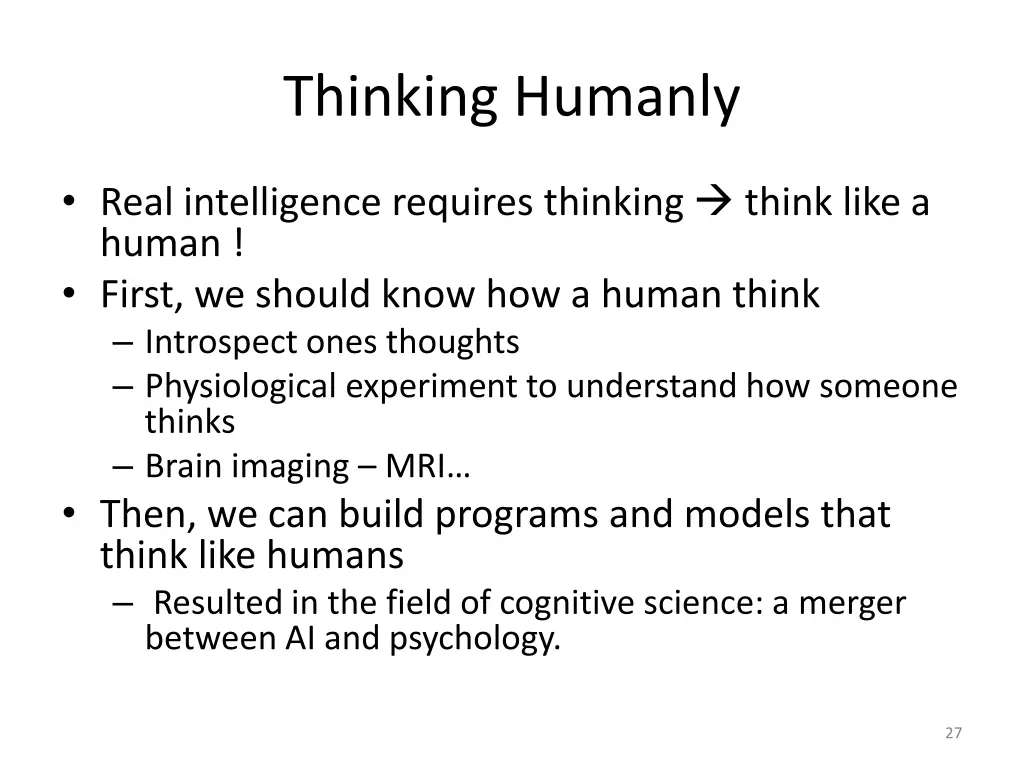 Thinking Humanly

• Real intelligence requires thinking → think like a human !
• First, we should know how a human think
– Introspect ones thoughts
– Physiological experiment to understand how someone thinks
– Brain imaging – MRI…
• Then, we can build programs and models that think like humans
– Resulted in the field of cognitive science: a merger between AI and psychology.

27